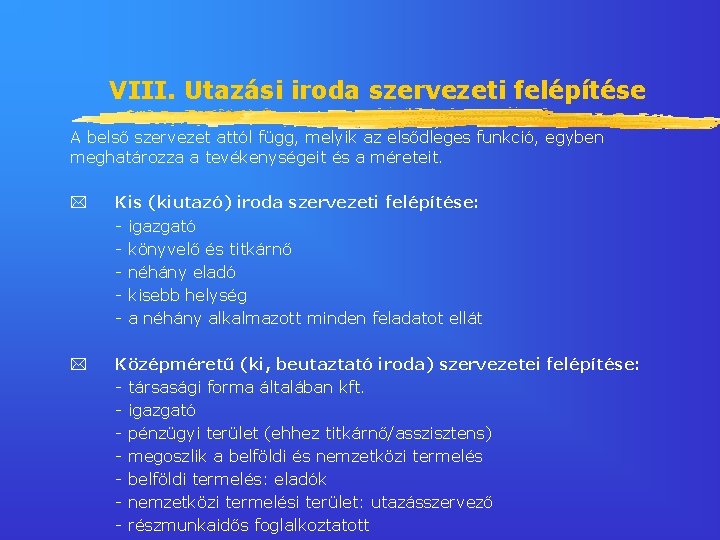 VIII. Utazási iroda szervezeti felépítése

A belső szervezet attól függ, melyik az elsődleges funkció, egyben meghatározza a tevékenységeit és a méreteit.

Kis (kiutazó) iroda szervezeti felépítése:
- igazgató
- könyvelő és titkárnő
- néhány eladó
- kisebb helység
- a néhány alkalmazott minden feladatot ellát

Középméretű (ki, beutaztató iroda) szervezetei felépítése:
- társasági forma általában kft.
- igazgató
- pénzügyi terület (ehhez titkárnő/asszisztens)
- megoszlik a belföldi és nemzetközi termelés
- belföldi termelés: eladók
- nemzetközi termelési terület: utazásszervező
- részmunkaidős foglalkoztatott